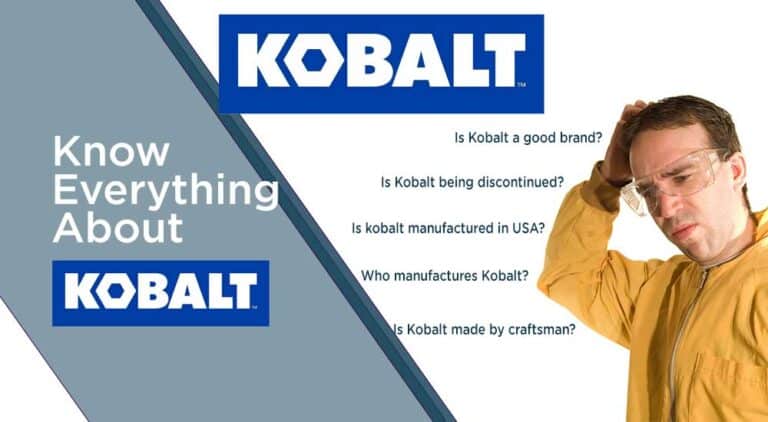 KOBALT™

Know Everything About

KOBALT™

Is Kobalt a good brand?

Is Kobalt being discontinued?

Is kobalt manufactured in USA?

Who manufactures Kobalt?

Is Kobalt made by craftsman?